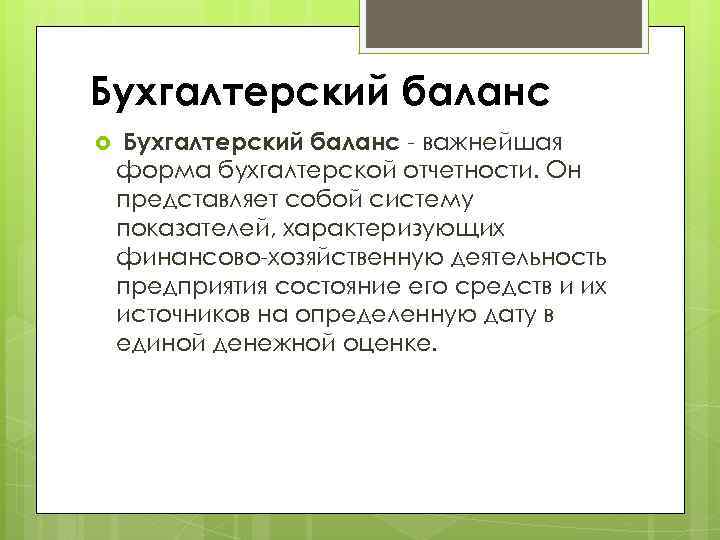 Бухгалтерский баланс

Бухгалтерский баланс - важнейшая форма бухгалтерской отчетности. Он представляет собой систему показателей, характеризующих финансово-хозяйственную деятельность предприятия состояние его средств и их источников на определенную дату в единой денежной оценке.